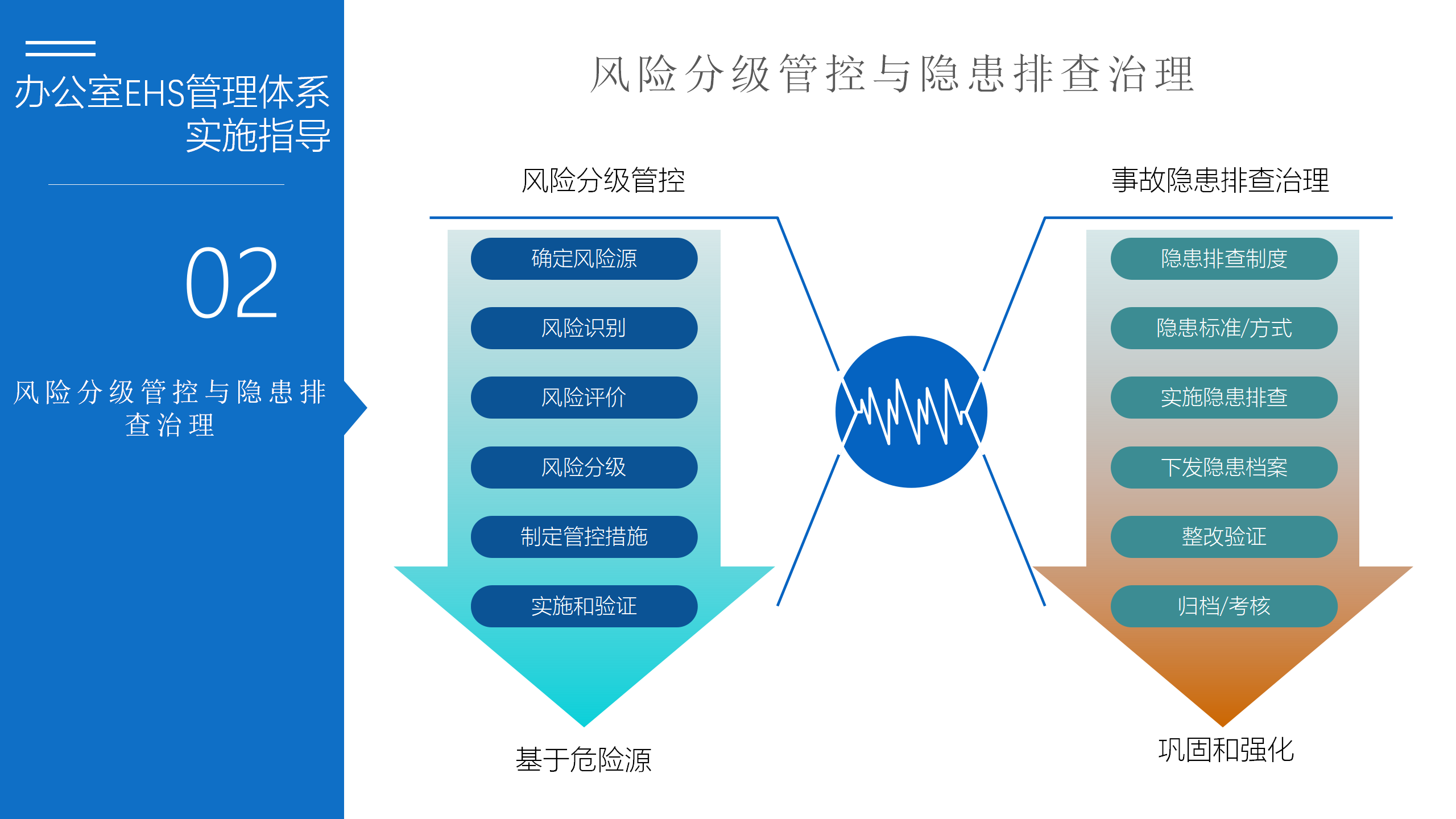 办公室EHS管理体系实施指导

02

风险分级管控与隐患排查治理

风险分级管控与隐患排查治理

风险分级管控

确定风险源

风险识别

风险评价

风险分级

制定管控措施

实施和验证

基于危险源

事故隐患排查治理

隐患排查制度

隐患标准/方式

实施隐患排查

下发隐患档案

整改验证

归档/考核

巩固和强化